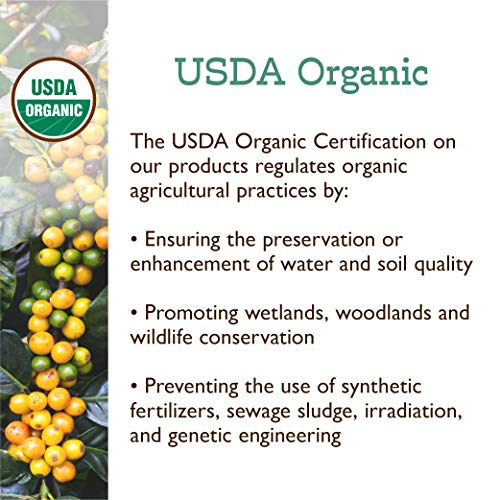 USDA ORGANIC

USDA Organic

The USDA Organic Certification on our products regulates organic agricultural practices by:

• Ensuring the preservation or enhancement of water and soil quality

• Promoting wetlands, woodlands and wildlife conservation

• Preventing the use of synthetic fertilizers, sewage sludge, irradiation, and genetic engineering